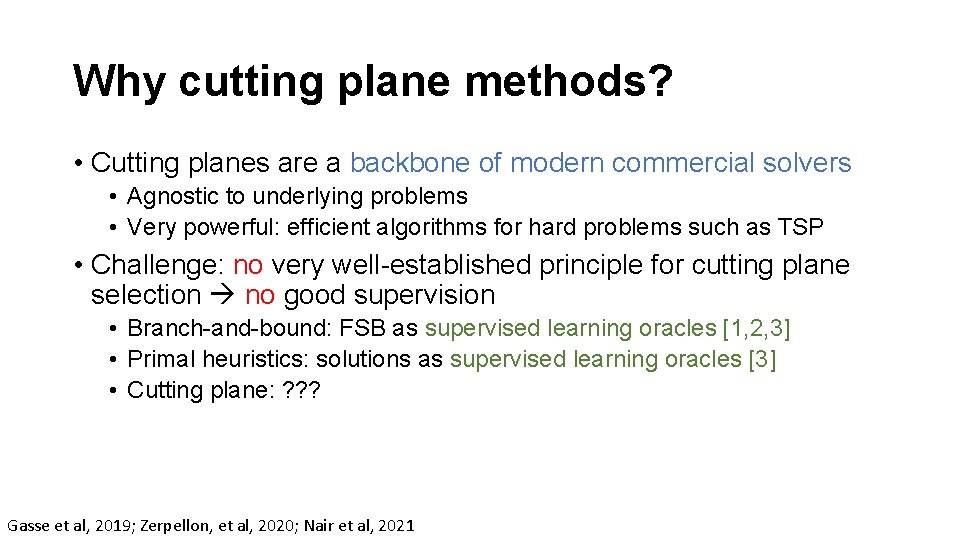 Why cutting plane methods?

• Cutting planes are a backbone of modern commercial solvers
• Agnostic to underlying problems
• Very powerful: efficient algorithms for hard problems such as TSP

• Challenge: no very well-established principle for cutting plane selection → no good supervision
• Branch-and-bound: FSB as supervised learning oracles [1,2,3]
• Primal heuristics: solutions as supervised learning oracles [3]
• Cutting plane: ???

Gasse et al, 2019; Zerpellon, et al, 2020; Nair et al, 2021